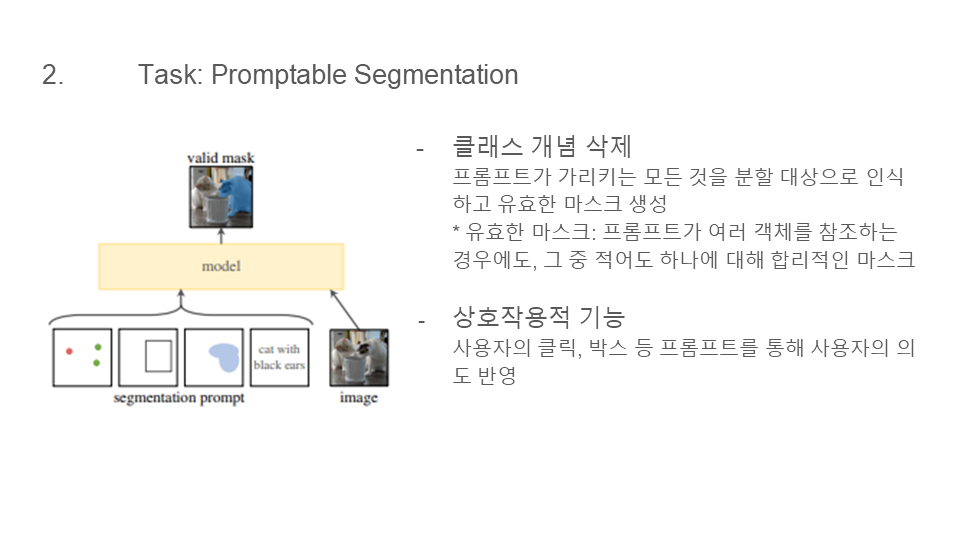 2. Task: Promptable Segmentation

valid mask

model

cat with black ears

segmentation prompt

image

- 클래스 개념 삭제
프롬프트가 가리키는 모든 것을 분할 대상으로 인식하고 유효한 마스크 생성
* 유효한 마스크: 프롬프트가 여러 객체를 참조하는 경우에도, 그 중 적어도 하나에 대해 합리적인 마스크

- 상호작용적 기능
사용자의 클릭, 박스 등 프롬프트를 통해 사용자의 의도 반영